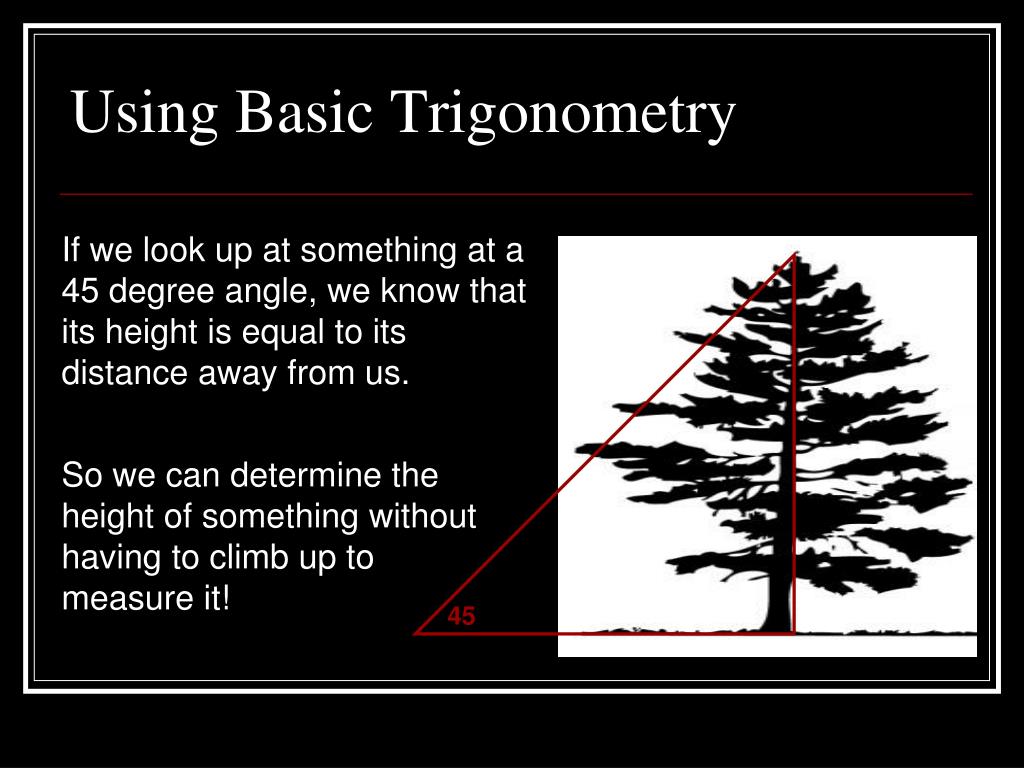 Using Basic Trigonometry

If we look up at something at a 45 degree angle, we know that its height is equal to its distance away from us.

So we can determine the height of something without having to climb up to measure it!

45